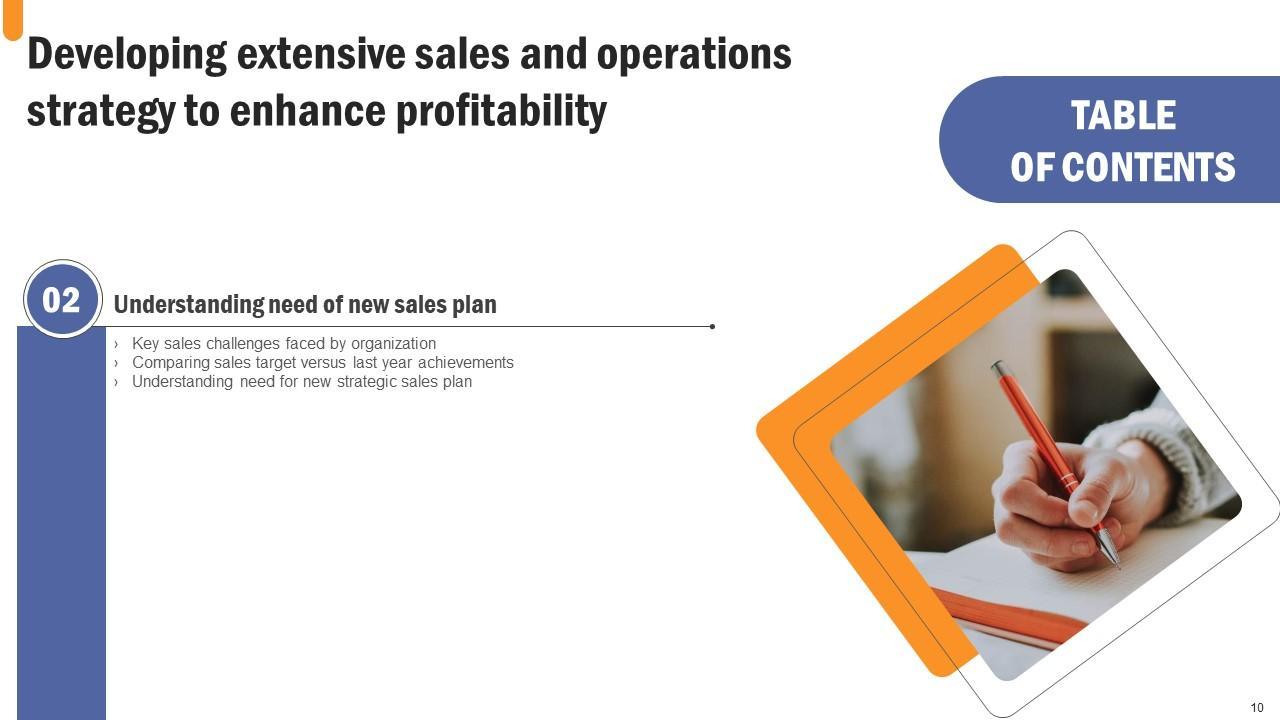 Developing extensive sales and operations strategy to enhance profitability

TABLE OF CONTENTS

02

Understanding need of new sales plan

› Key sales challenges faced by organization
› Comparing sales target versus last year achievements
› Understanding need for new strategic sales plan

10